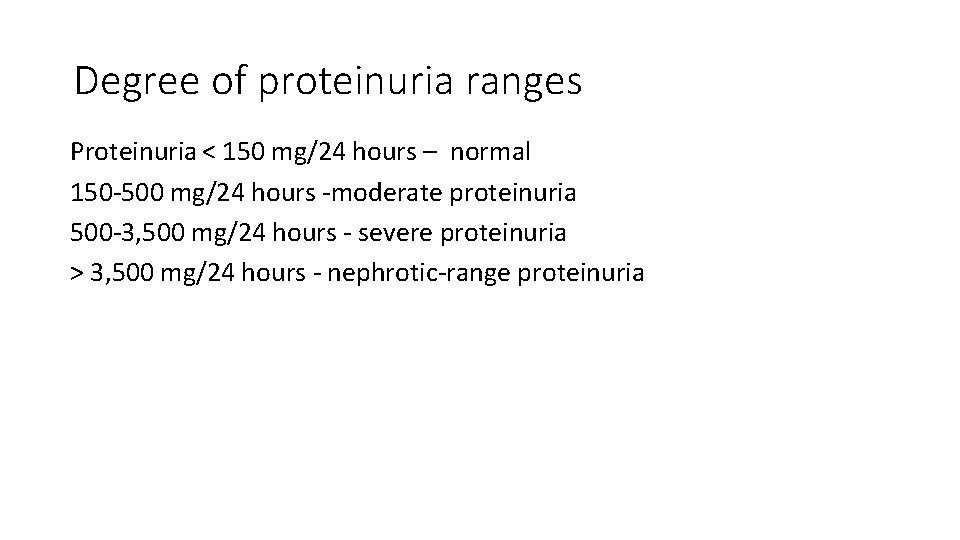 Degree of proteinuria ranges

Proteinuria < 150 mg/24 hours – normal
150-500 mg/24 hours -moderate proteinuria
500-3,500 mg/24 hours - severe proteinuria
> 3,500 mg/24 hours - nephrotic-range proteinuria